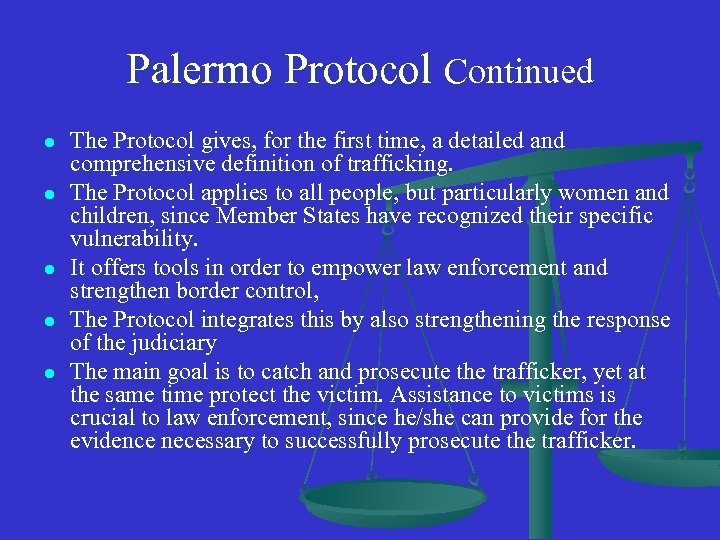 Palermo Protocol Continued

- The Protocol gives, for the first time, a detailed and comprehensive definition of trafficking.
- The Protocol applies to all people, but particularly women and children, since Member States have recognized their specific vulnerability.
- It offers tools in order to empower law enforcement and strengthen border control,
- The Protocol integrates this by also strengthening the response of the judiciary
- The main goal is to catch and prosecute the trafficker, yet at the same time protect the victim. Assistance to victims is crucial to law enforcement, since he/she can provide for the evidence necessary to successfully prosecute the trafficker.